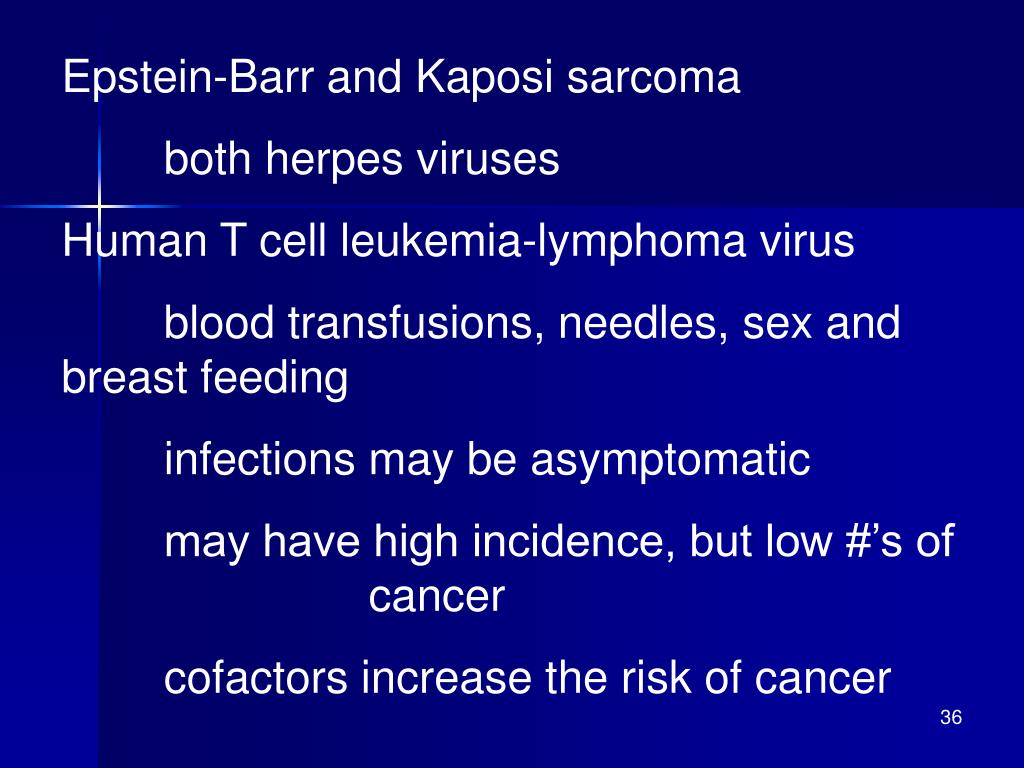 Epstein-Barr and Kaposi sarcoma

both herpes viruses

Human T cell leukemia-lymphoma virus

blood transfusions, needles, sex and breast feeding

infections may be asymptomatic

may have high incidence, but low #’s of cancer

cofactors increase the risk of cancer

36